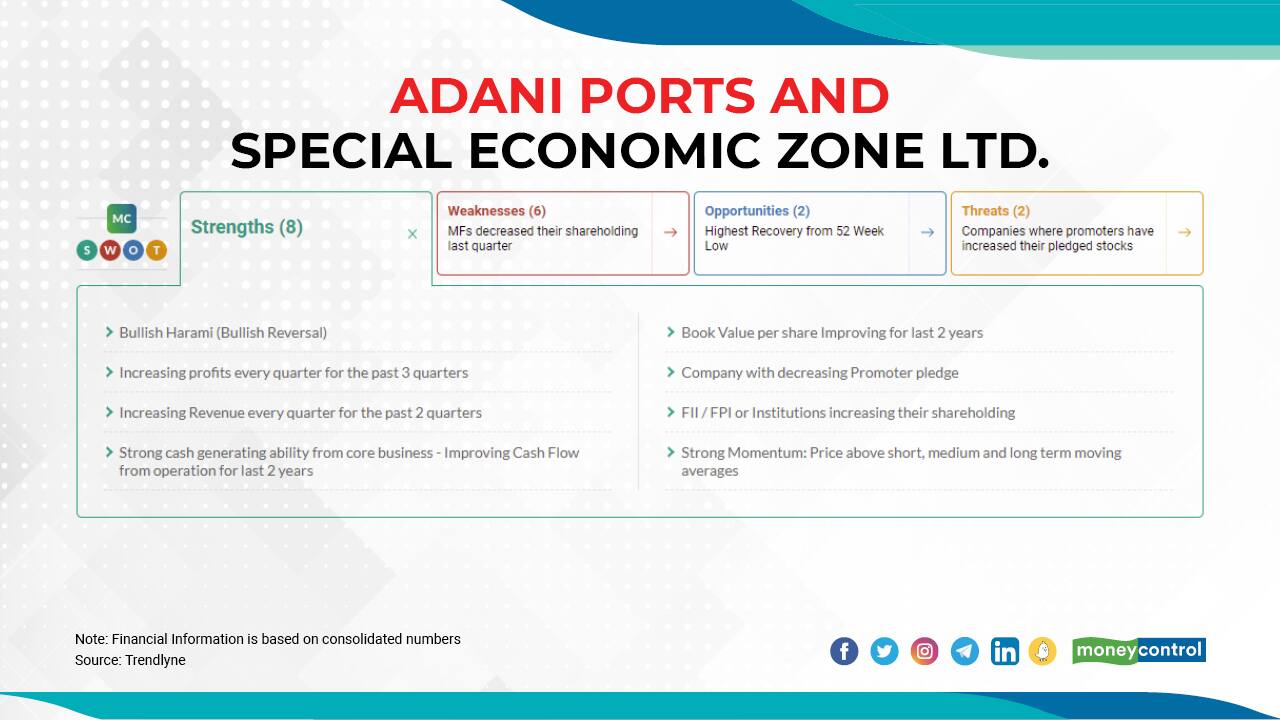 ADANI PORTS AND
SPECIAL ECONOMIC ZONE LTD.

MC
S W O T

Strengths (8) ×

Weaknesses (6)
MFs decreased their shareholding last quarter →

Opportunities (2)
Highest Recovery from 52 Week Low →

Threats (2)
Companies where promoters have increased their pledged stocks →

Bullish Harami (Bullish Reversal)

Increasing profits every quarter for the past 3 quarters

Increasing Revenue every quarter for the past 2 quarters

Strong cash generating ability from core business - Improving Cash Flow from operation for last 2 years

Book Value per share Improving for last 2 years

Company with decreasing Promoter pledge

FII / FPI or Institutions increasing their shareholding

Strong Momentum: Price above short, medium and long term moving averages

Note: Financial Information is based on consolidated numbers
Source: Trendlyne

moneycontrol